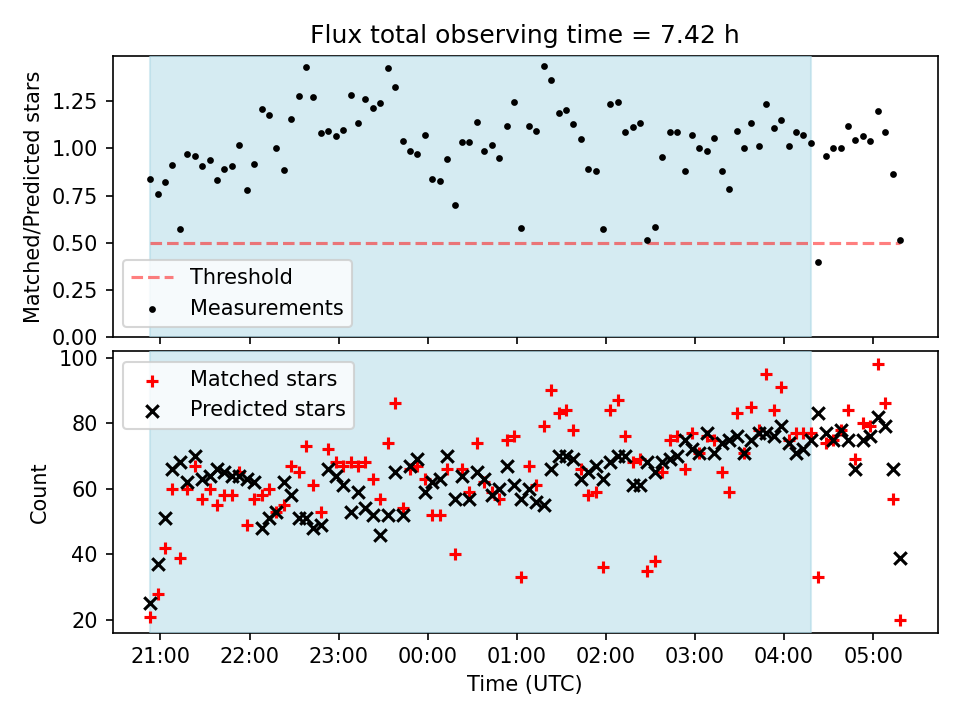 Flux total observing time = 7.42 h

Matched/Predicted stars

1.25
1.00
0.75
0.50
0.25
0.00

Threshold
Measurements

Count

100
80
60
40
20

Matched stars
Predicted stars

21:00 22:00 23:00 00:00 01:00 02:00 03:00 04:00 05:00

Time (UTC)